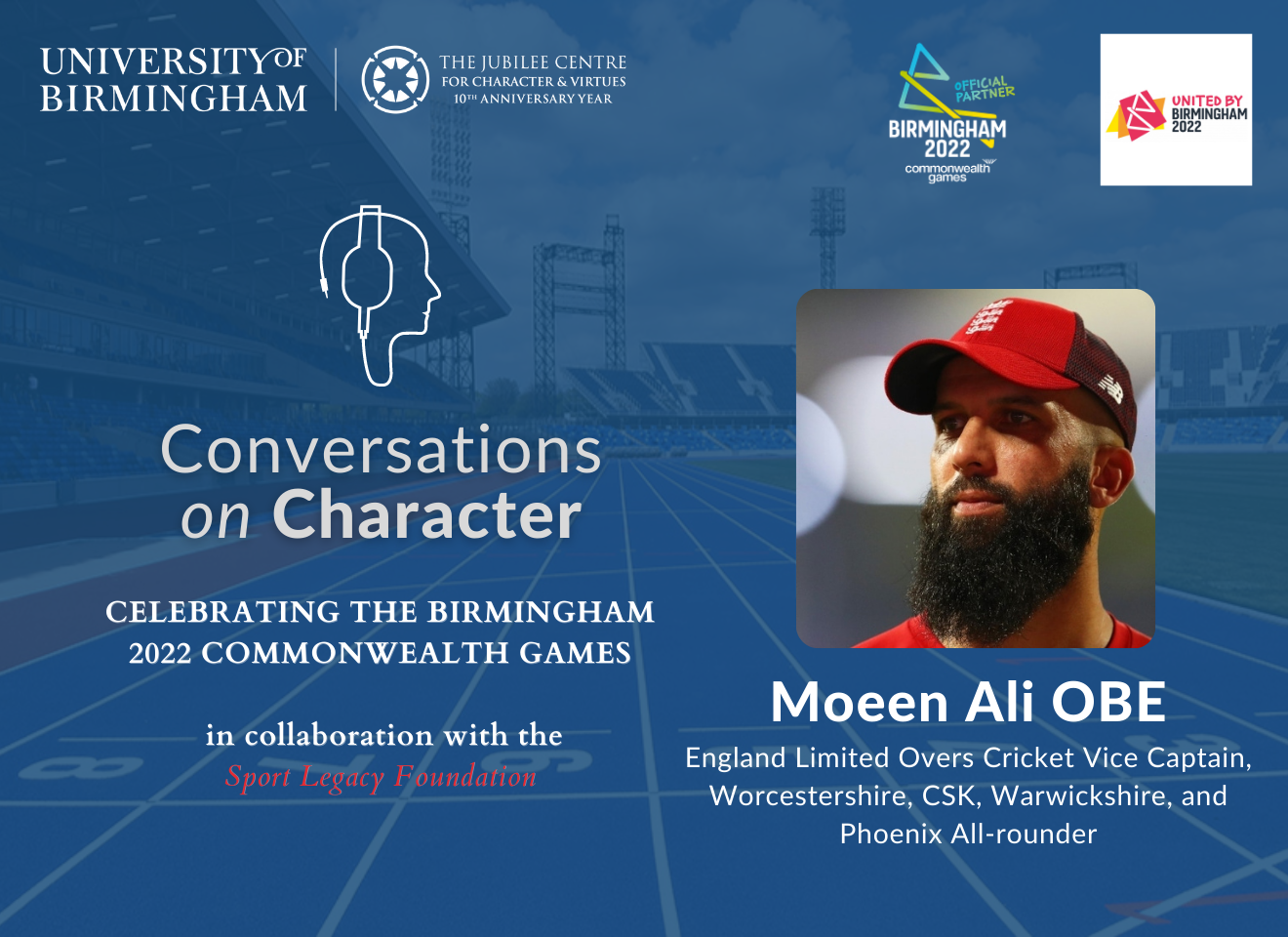 UNIVERSITY OF BIRMINGHAM

THE JUBILEE CENTRE FOR CHARACTER & VIRTUES 10TH ANNIVERSARY YEAR

OFFICIAL PARTNER BIRMINGHAM 2022 commonwealth games

UNITED BY BIRMINGHAM 2022

Conversations on Character

CELEBRATING THE BIRMINGHAM 2022 COMMONWEALTH GAMES

in collaboration with the Sport Legacy Foundation

Moeen Ali OBE

England Limited Overs Cricket Vice Captain, Worcestershire, CSK, Warwickshire, and Phoenix All-rounder